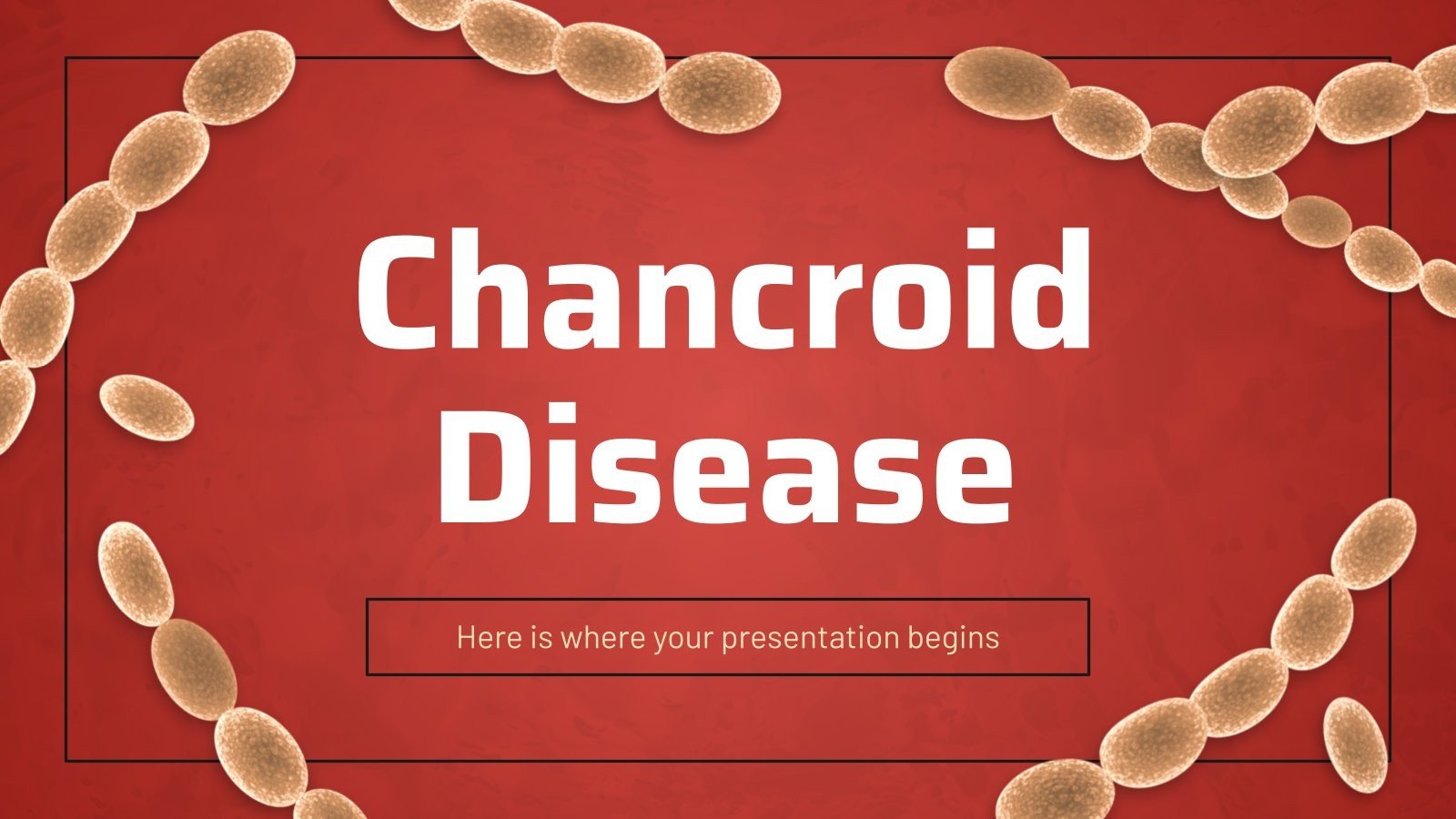 Chancroid Disease

Here is where your presentation begins